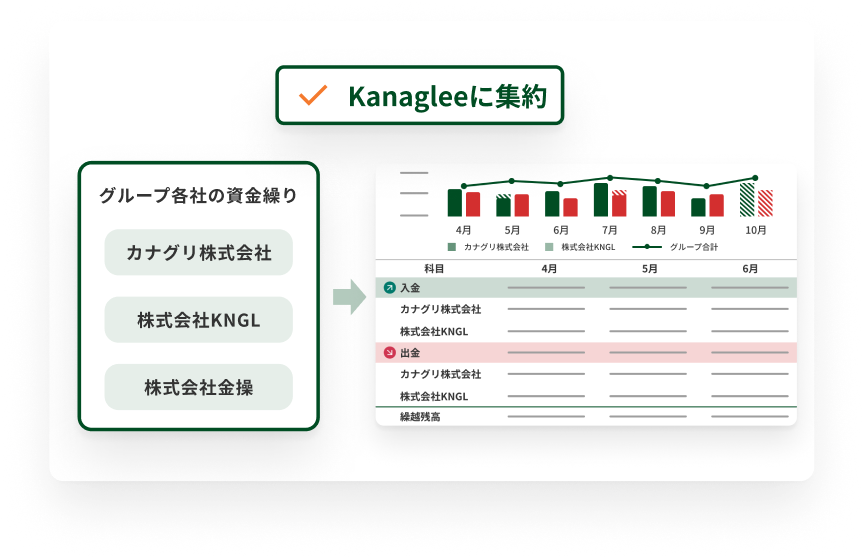 Kanagleeに集約

グループ各社の資金繰り

カナグリ株式会社

株式会社KNGL

株式会社金操

4月 5月 6月 7月 8月 9月 10月

カナグリ株式会社　株式会社KNGL　グループ合計

| 科目 | 4月 | 5月 | 6月 |
|---|---|---|---|
| 入金 | | | |
| カナグリ株式会社 | | | |
| 株式会社KNGL | | | |
| 出金 | | | |
| カナグリ株式会社 | | | |
| 株式会社KNGL | | | |
| 繰越残高 | | | |